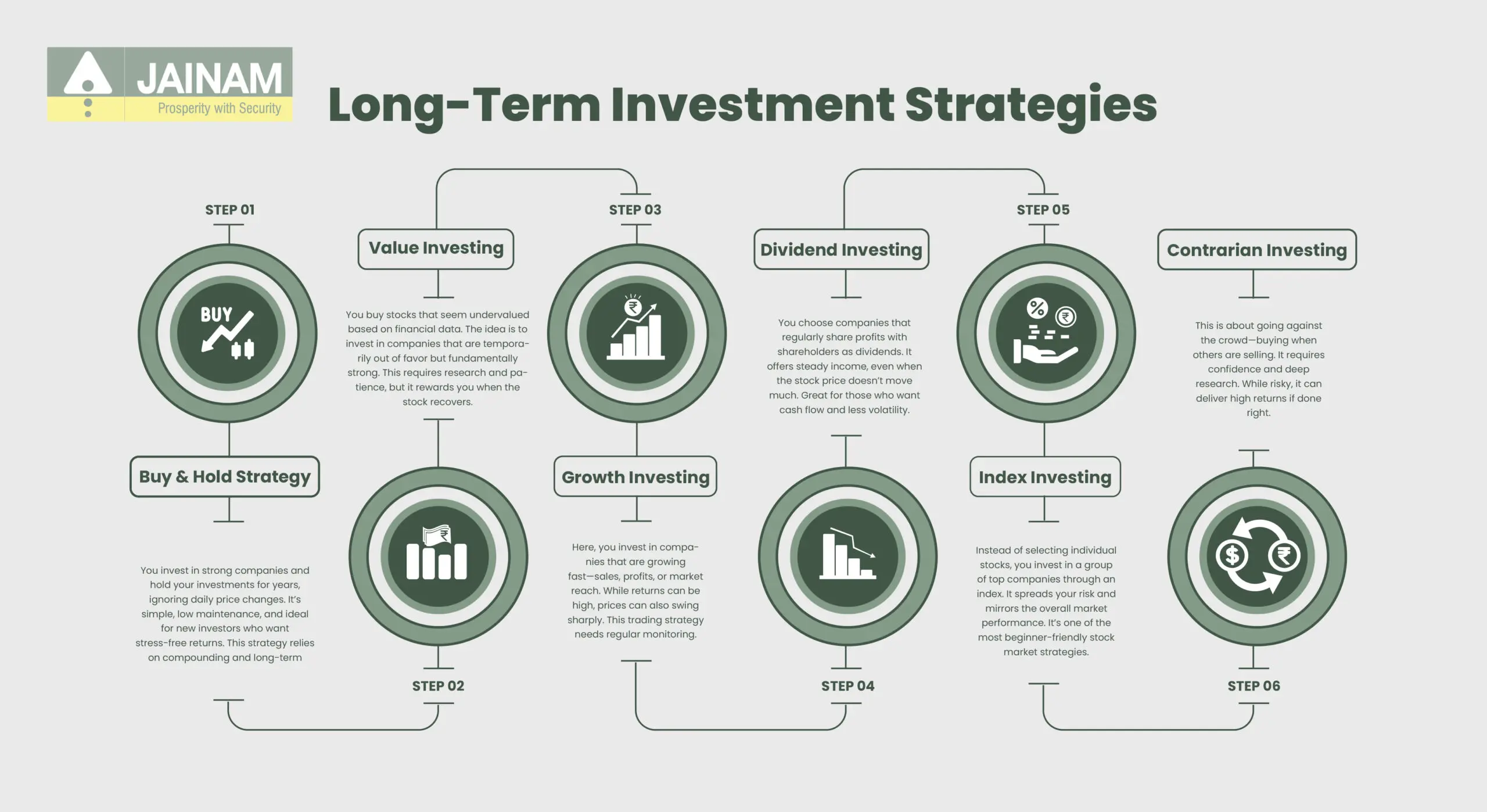 JAINAM
Prosperity with Security

Long-Term Investment Strategies

STEP 01

BUY

Buy & Hold Strategy

You invest in strong companies and hold your investments for years, ignoring daily price changes. It's simple, low maintenance, and ideal for new investors who want stress-free returns. This strategy relies on compounding and long-term

Value Investing

You buy stocks that seem undervalued based on financial data. The idea is to invest in companies that are temporarily out of favor but fundamentally strong. This requires research and patience, but it rewards you when the stock recovers.

STEP 02

STEP 03

Growth Investing

Here, you invest in companies that are growing fast—sales, profits, or market reach. While returns can be high, prices can also swing sharply. This trading strategy needs regular monitoring.

Dividend Investing

You choose companies that regularly share profits with shareholders as dividends. It offers steady income, even when the stock price doesn't move much. Great for those who want cash flow and less volatility.

STEP 04

STEP 05

Index Investing

Instead of selecting individual stocks, you invest in a group of top companies through an index. It spreads your risk and mirrors the overall market performance. It's one of the most beginner-friendly stock market strategies.

Contrarian Investing

This is about going against the crowd—buying when others are selling. It requires confidence and deep research. While risky, it can deliver high returns if done right.

STEP 06